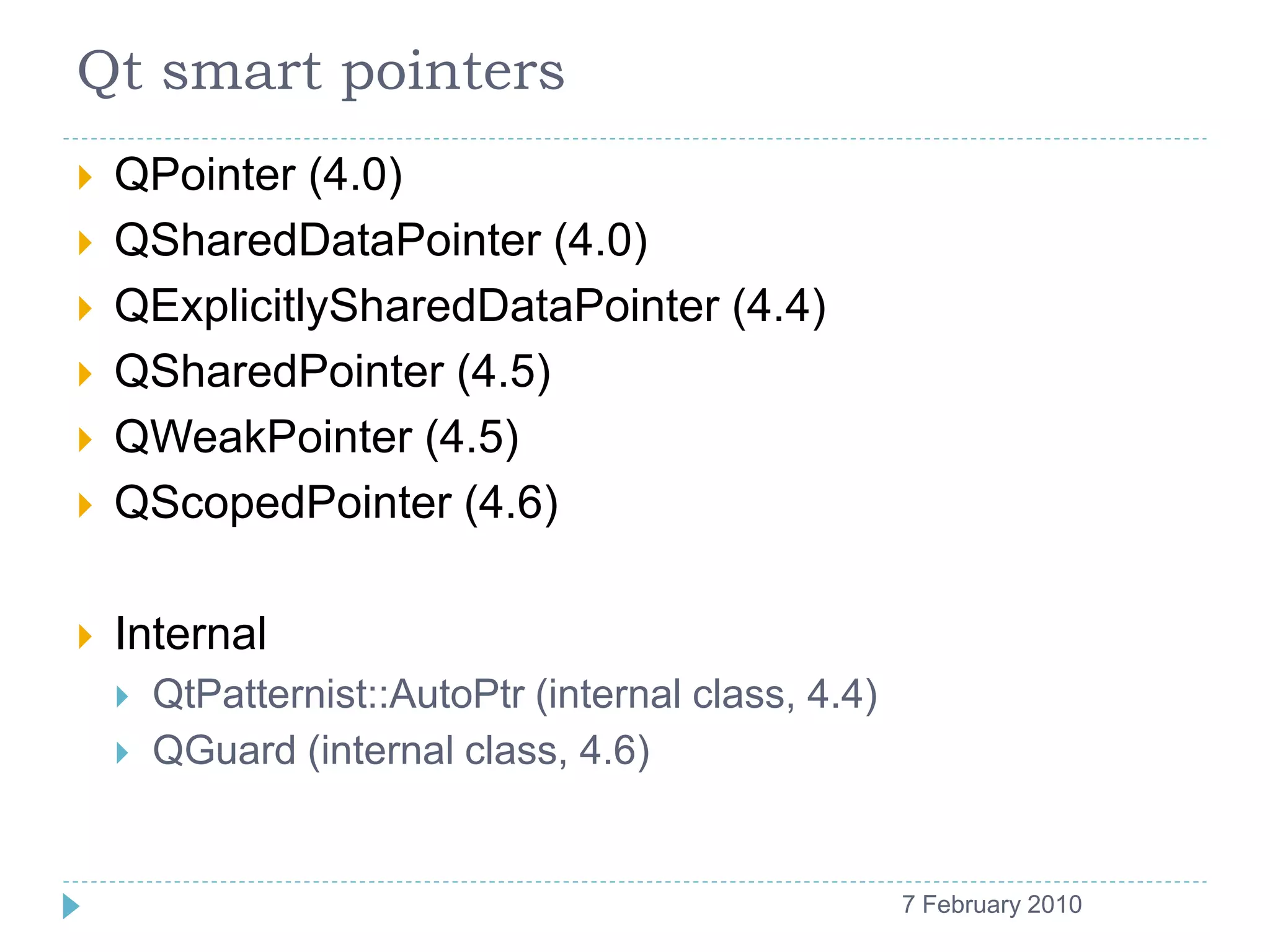 Qt smart pointers

QPointer (4.0)
QSharedDataPointer (4.0)
QExplicitlySharedDataPointer (4.4)
QSharedPointer (4.5)
QWeakPointer (4.5)
QScopedPointer (4.6)

Internal
QtPatternist::AutoPtr (internal class, 4.4)
QGuard (internal class, 4.6)

7 February 2010